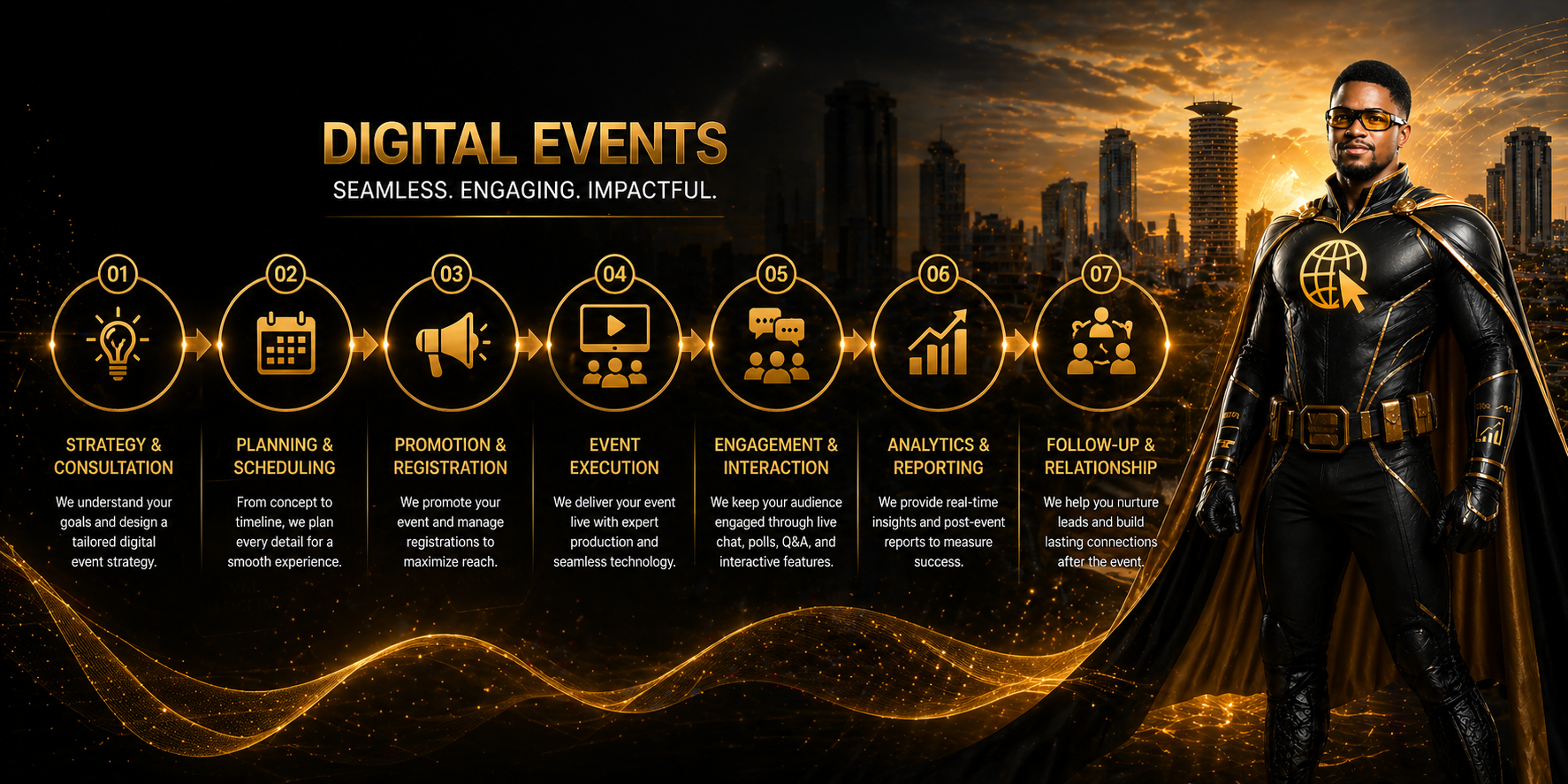 DIGITAL EVENTS
SEAMLESS. ENGAGING. IMPACTFUL.

01
STRATEGY & CONSULTATION
We understand your goals and design a tailored digital event strategy.

02
PLANNING & SCHEDULING
From concept to timeline, we plan every detail for a smooth experience.

03
PROMOTION & REGISTRATION
We promote your event and manage registrations to maximize reach.

04
EVENT EXECUTION
We deliver your event live with expert production and seamless technology.

05
ENGAGEMENT & INTERACTION
We keep your audience engaged through live chat, polls, Q&A, and interactive features.

06
ANALYTICS & REPORTING
We provide real-time insights and post-event reports to measure success.

07
FOLLOW-UP & RELATIONSHIP
We help you nurture leads and build lasting connections after the event.